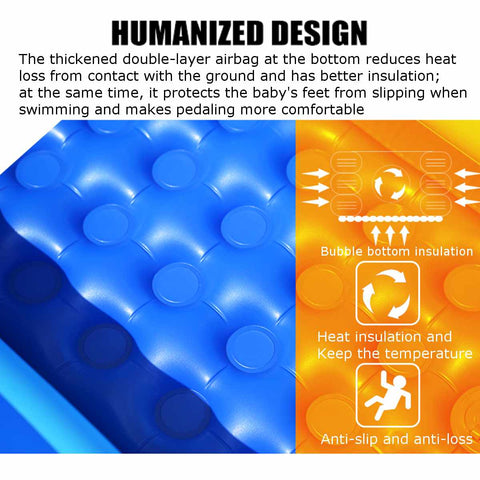 HUMANIZED DESIGN

The thickened double-layer airbag at the bottom reduces heat loss from contact with the ground and has better insulation; at the same time, it protects the baby's feet from slipping when swimming and makes pedaling more comfortable

Bubble bottom insulation

Heat insulation and Keep the temperature

Anti-slip and anti-loss